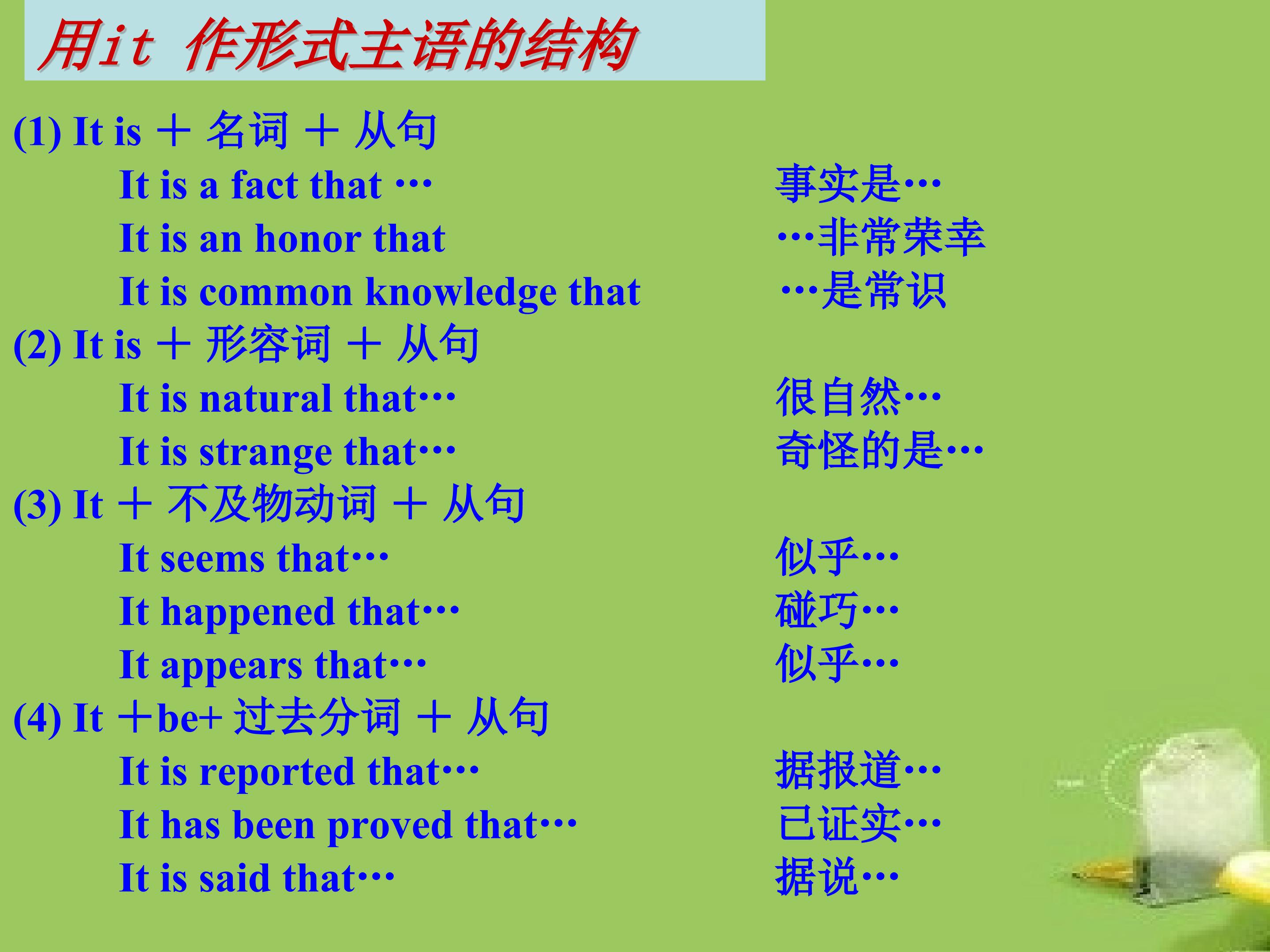 用it 作形式主语的结构

(1) It is ＋ 名词 ＋ 从句

It is a fact that … 事实是…

It is an honor that …非常荣幸

It is common knowledge that …是常识

(2) It is ＋ 形容词 ＋ 从句

It is natural that… 很自然…

It is strange that… 奇怪的是…

(3) It ＋ 不及物动词 ＋ 从句

It seems that… 似乎…

It happened that… 碰巧…

It appears that… 似乎…

(4) It ＋be+ 过去分词 ＋ 从句

It is reported that… 据报道…

It has been proved that… 已证实…

It is said that… 据说…